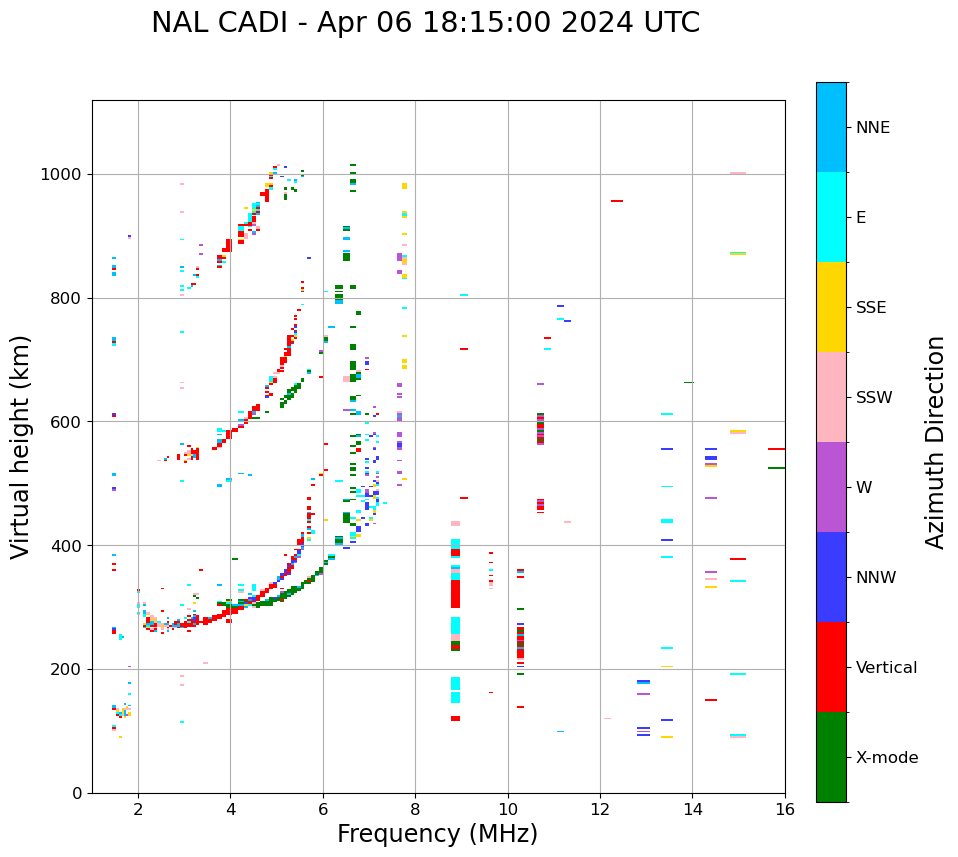 NAL CADI - Apr 06 18:15:00 2024 UTC

Virtual height (km)

1000
800
600
400
200
0

2
4
6
8
10
12
14
16

Frequency (MHz)

NNE
E
SSE
SSW
W
NNW
Vertical
X-mode

Azimuth Direction